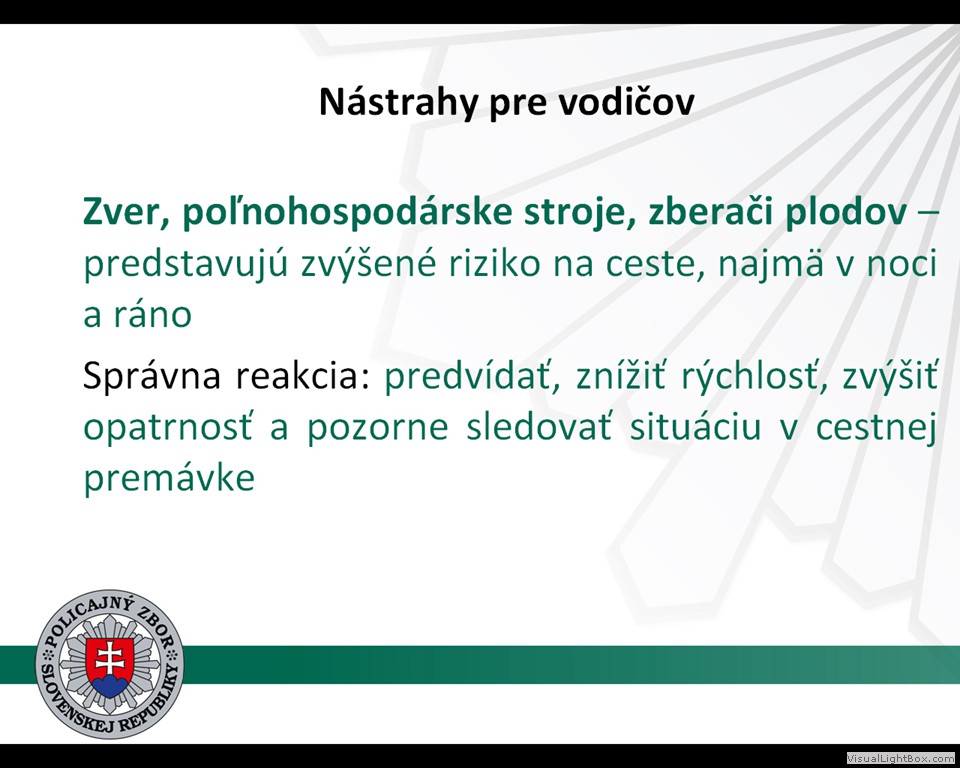 Nástrahy pre vodičov

Zver, poľnohospodárske stroje, zberači plodov – predstavujú zvýšené riziko na ceste, najmä v noci a ráno

Správna reakcia: predvídať, znížiť rýchlosť, zvýšiť opatrnosť a pozorne sledovať situáciu v cestnej premávke

POLICAJNÝ ZBOR SLOVENSKEJ REPUBLIKY

VisualLightBox.com